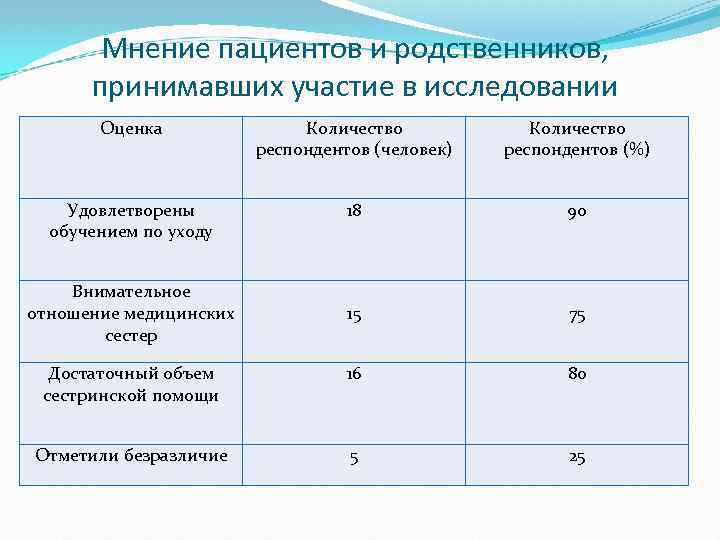 Мнение пациентов и родственников, принимавших участие в исследовании

| Оценка | Количество респондентов (человек) | Количество респондентов (%) |
|---|---|---|
| Удовлетворены обучением по уходу | 18 | 90 |
| Внимательное отношение медицинских сестер | 15 | 75 |
| Достаточный объем сестринской помощи | 16 | 80 |
| Отметили безразличие | 5 | 25 |